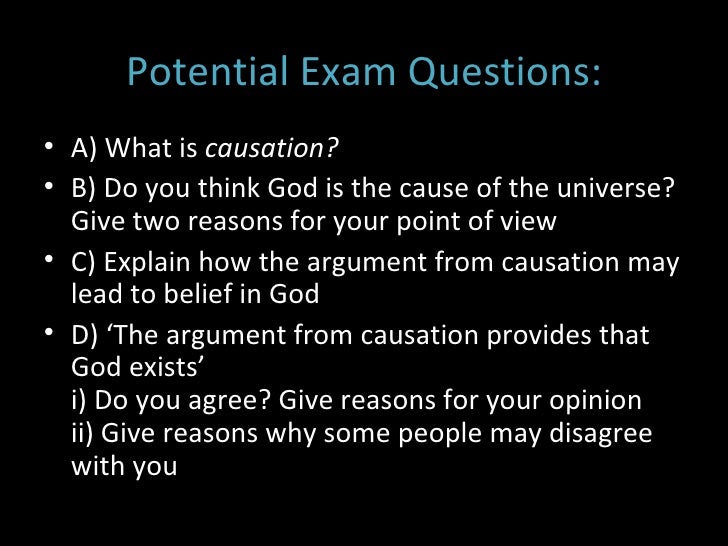 Potential Exam Questions:

• A) What is causation?
• B) Do you think God is the cause of the universe? Give two reasons for your point of view
• C) Explain how the argument from causation may lead to belief in God
• D) ‘The argument from causation provides that God exists’
i) Do you agree? Give reasons for your opinion
ii) Give reasons why some people may disagree with you